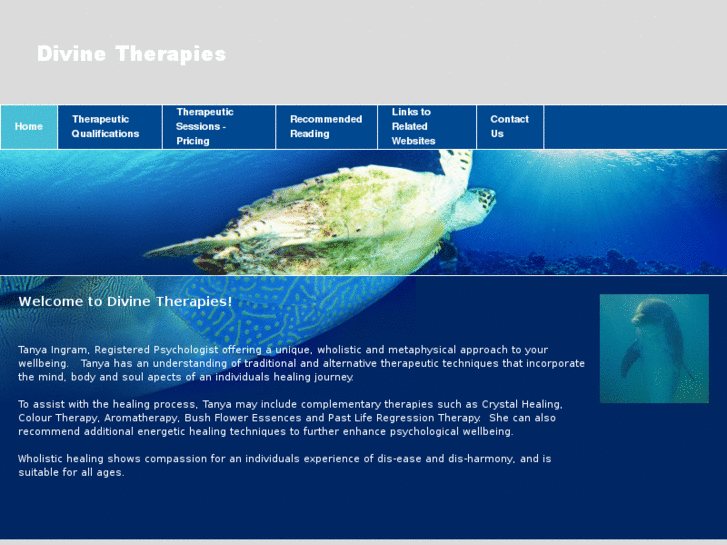 Divine Therapies

Home

Therapeutic Qualifications

Therapeutic Sessions - Pricing

Recommended Reading

Links to Related Websites

Contact Us

Welcome to Divine Therapies!

Tanya Ingram, Registered Psychologist offering a unique, wholistic and metaphysical approach to your wellbeing. Tanya has an understanding of traditional and alternative therapeutic techniques that incorporate the mind, body and soul apects of an individuals healing journey.

To assist with the healing process, Tanya may include complementary therapies such as Crystal Healing, Colour Therapy, Aromatherapy, Bush Flower Essences and Past Life Regression Therapy. She can also recommend additional energetic healing techniques to further enhance psychological wellbeing.

Wholistic healing shows compassion for an individuals experience of dis-ease and dis-harmony, and is suitable for all ages.